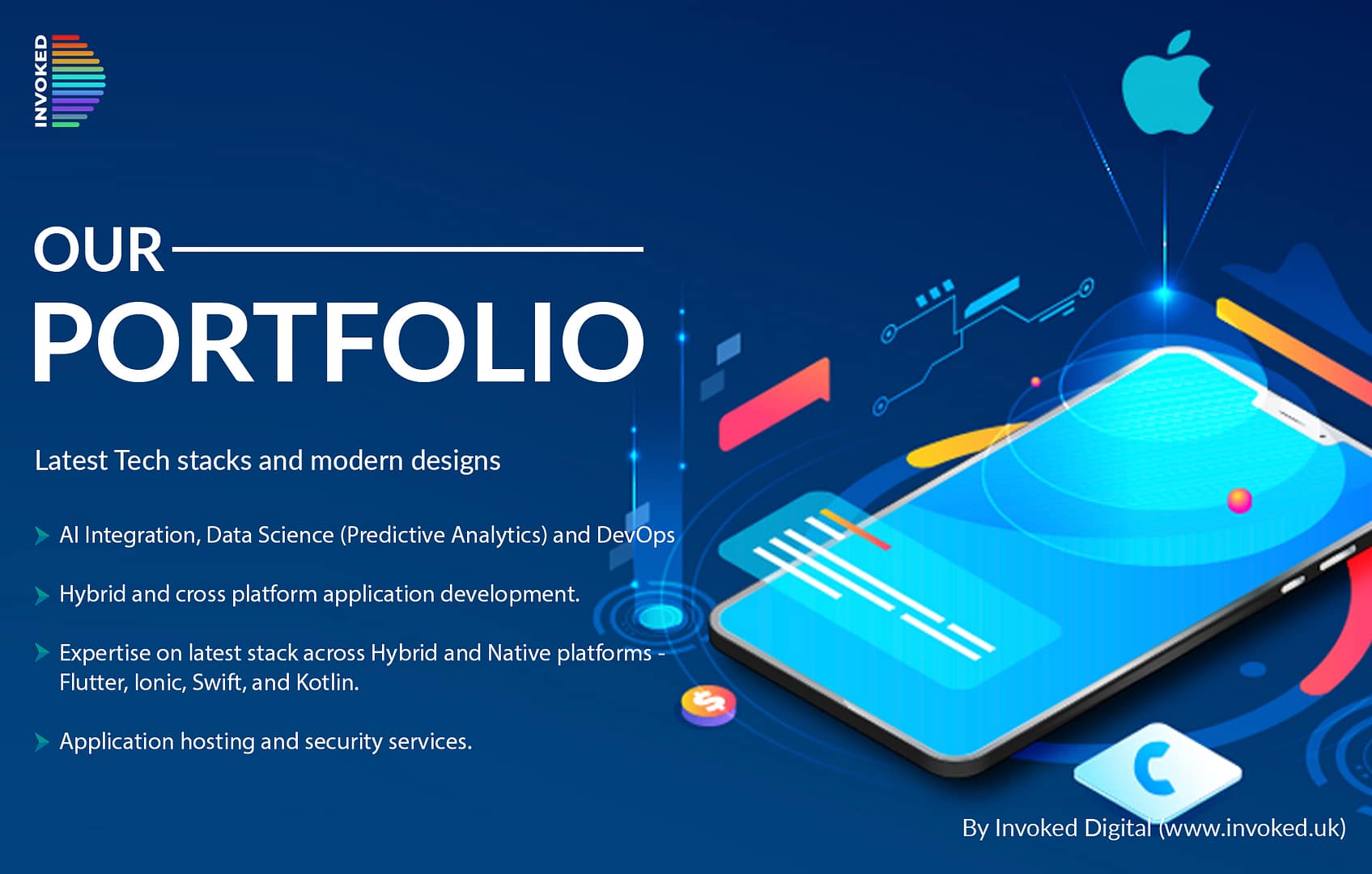 INVOKED

OUR

PORTFOLIO

Latest Tech stacks and modern designs

AI Integration, Data Science (Predictive Analytics) and DevOps

Hybrid and cross platform application development.

Expertise on latest stack across Hybrid and Native platforms - Flutter, Ionic, Swift, and Kotlin.

Application hosting and security services.

By Invoked Digital (www.invoked.uk)